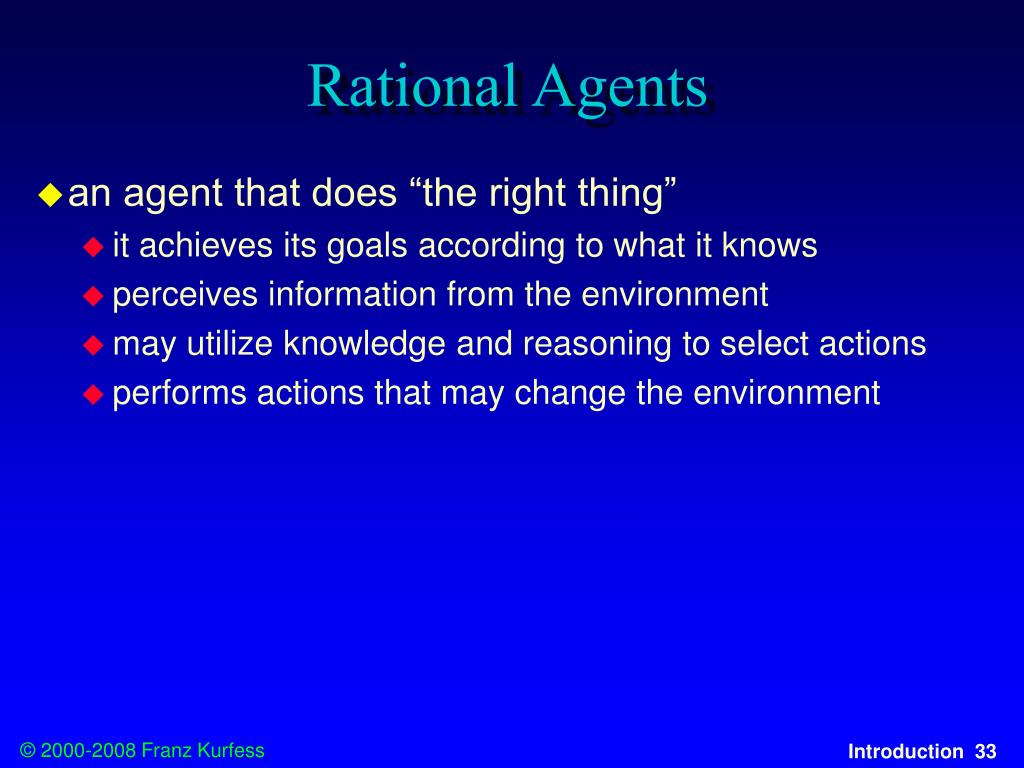 Rational Agents

an agent that does “the right thing”

it achieves its goals according to what it knows

perceives information from the environment

may utilize knowledge and reasoning to select actions

performs actions that may change the environment

© 2000-2008 Franz Kurfess

Introduction 33